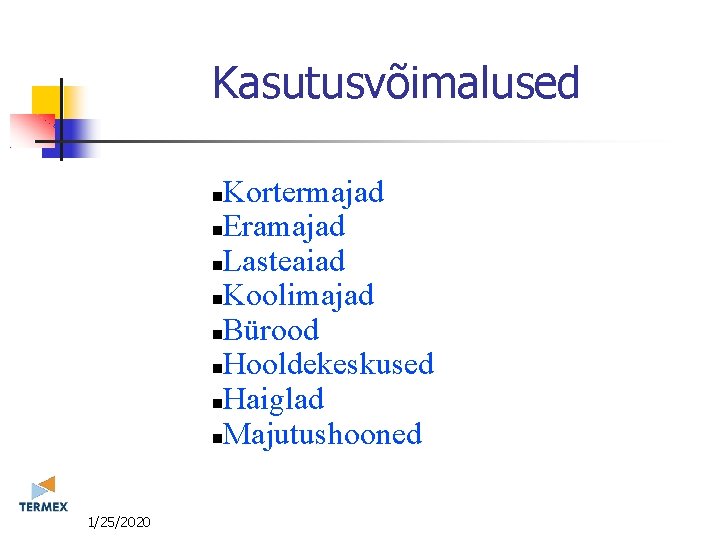 Kasutusvõimalused

• Kortermajad
• Eramajad
• Lasteaiad
• Koolimajad
• Bürood
• Hooldekeskused
• Haiglad
• Majutushooned

TERMEX

1/25/2020